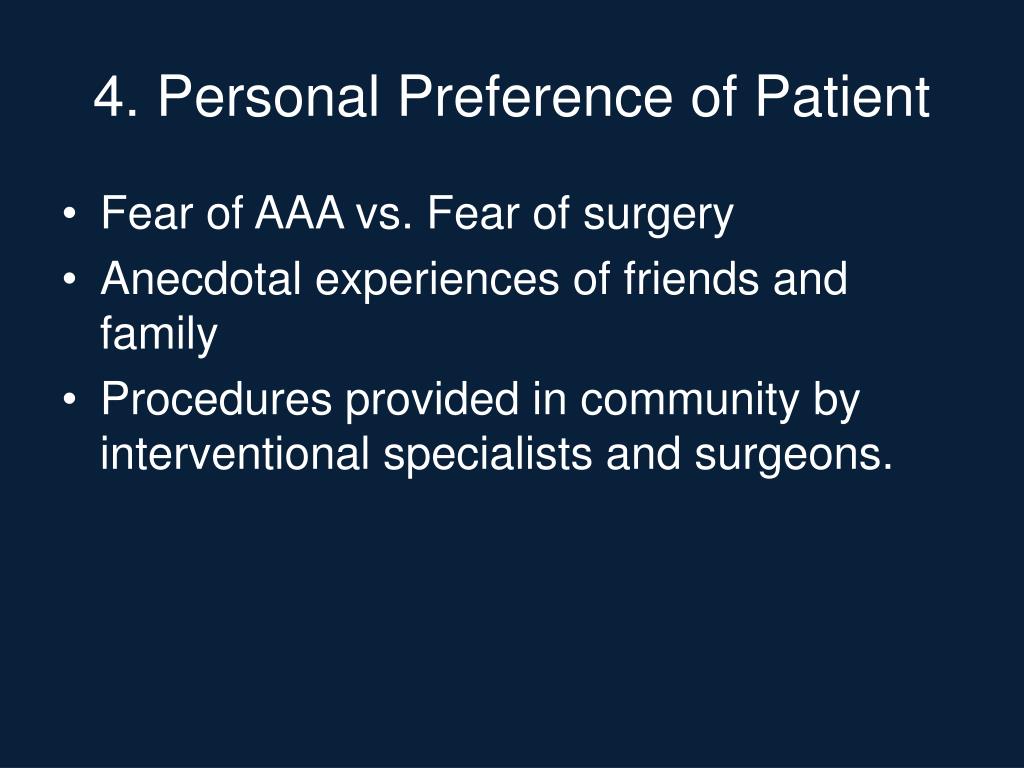 4. Personal Preference of Patient

• Fear of AAA vs. Fear of surgery
• Anecdotal experiences of friends and family
• Procedures provided in community by interventional specialists and surgeons.